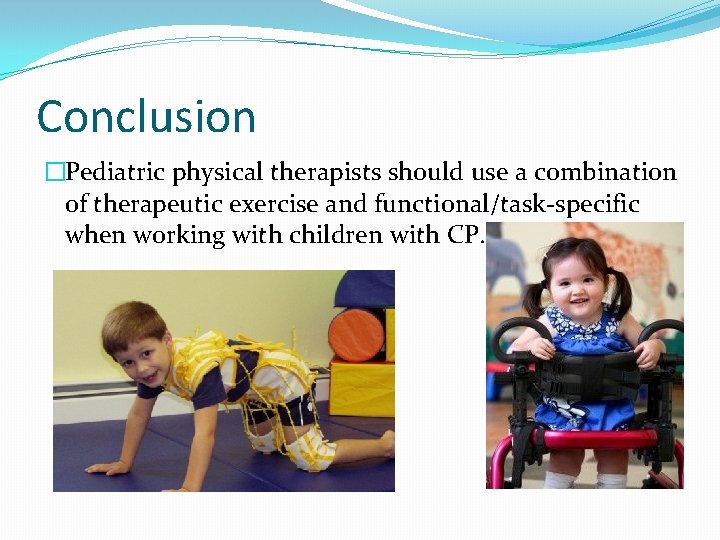 Conclusion

□Pediatric physical therapists should use a combination of therapeutic exercise and functional/task-specific when working with children with CP.